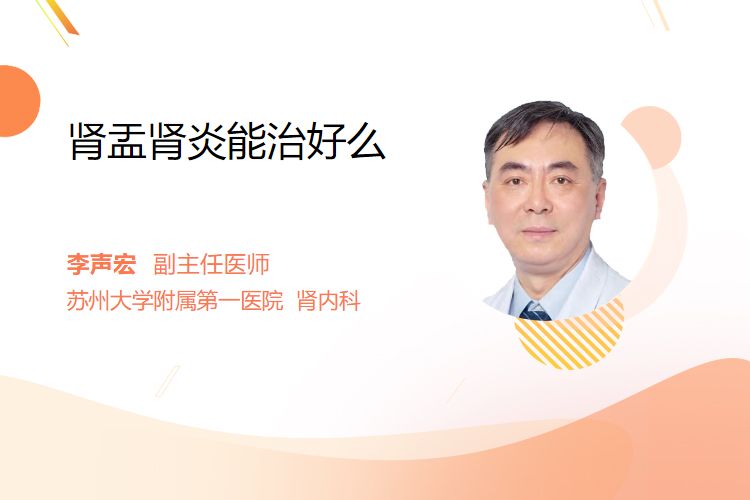 肾盂肾炎能治好么

李声宏 副主任医师
苏州大学附属第一医院 肾内科